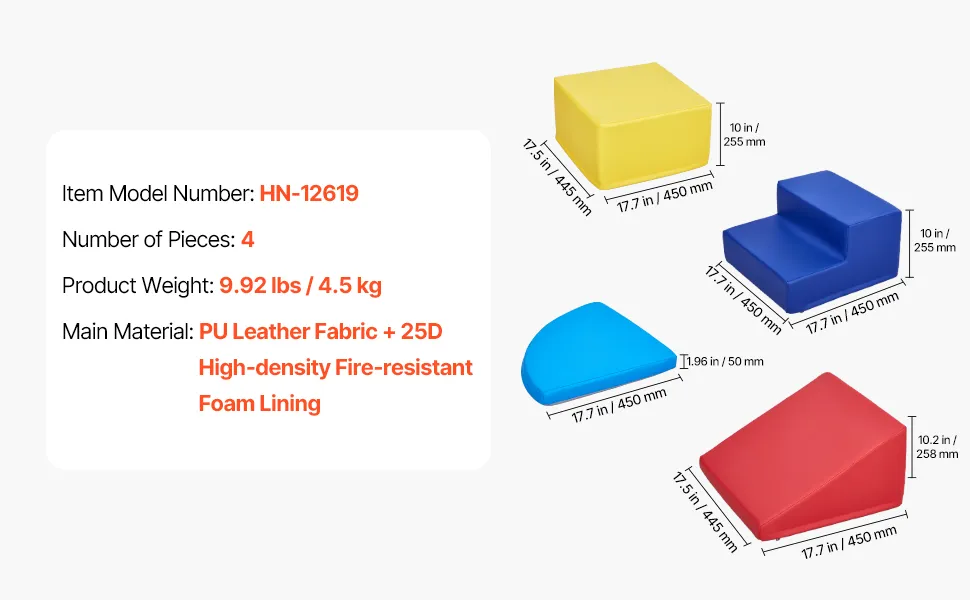 Item Model Number: HN-12619

Number of Pieces: 4

Product Weight: 9.92 lbs / 4.5 kg

Main Material: PU Leather Fabric + 25D High-density Fire-resistant Foam Lining

10 in / 255 mm

17.5 in / 445 mm

17.7 in / 450 mm

10 in / 255 mm

17.7 in / 450 mm

17.7 in / 450 mm

1.96 in / 50 mm

17.7 in / 450 mm

10.2 in / 258 mm

17.5 in / 445 mm

17.7 in / 450 mm